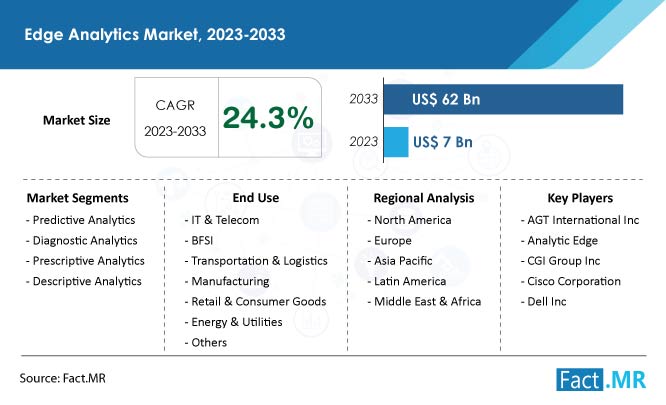 Edge Analytics Market, 2023-2033

Market Size

CAGR
2023-2033

24.3%

2033 US$ 62 Bn
2023 US$ 7 Bn

Market Segments
- Predictive Analytics
- Diagnostic Analytics
- Prescriptive Analytics
- Descriptive Analytics

End Use
- IT & Telecom
- BFSI
- Transportation & Logistics
- Manufacturing
- Retail & Consumer Goods
- Energy & Utilities
- Others

Regional Analysis
- North America
- Europe
- Asia Pacific
- Latin America
- Middle East & Africa

Key Players
- AGT International Inc
- Analytic Edge
- CGI Group Inc
- Cisco Corporation
- Dell Inc

Source: Fact.MR

Fact.MR